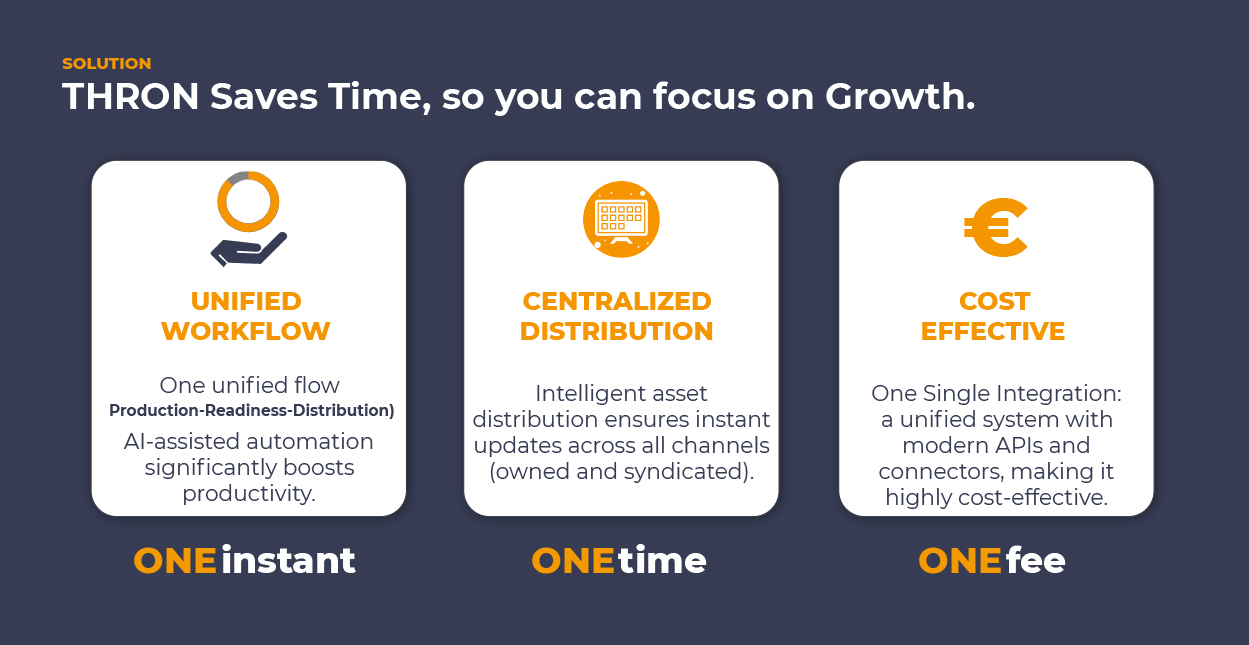 SOLUTION
THRON Saves Time, so you can focus on Growth.

UNIFIED WORKFLOW

One unified flow
Production-Readiness-Distribution)
AI-assisted automation significantly boosts productivity.

ONE instant

CENTRALIZED DISTRIBUTION

Intelligent asset distribution ensures instant updates across all channels (owned and syndicated).

ONE time

COST EFFECTIVE

One Single Integration: a unified system with modern APIs and connectors, making it highly cost-effective.

ONE fee